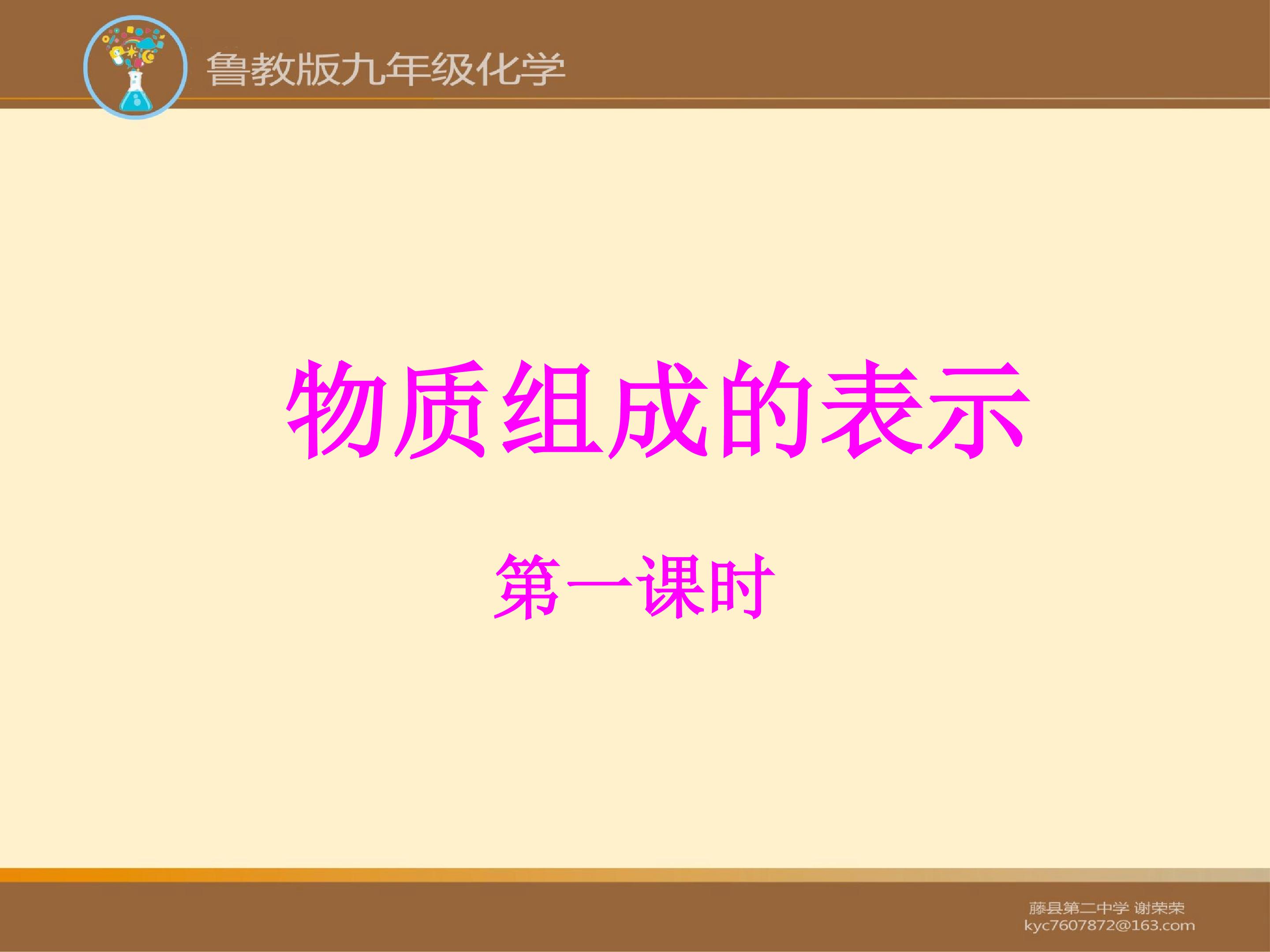 鲁教版九年级化学

物质组成的表示

第一课时

藤县第二中学 谢荣荣
kyc7607872@163.com